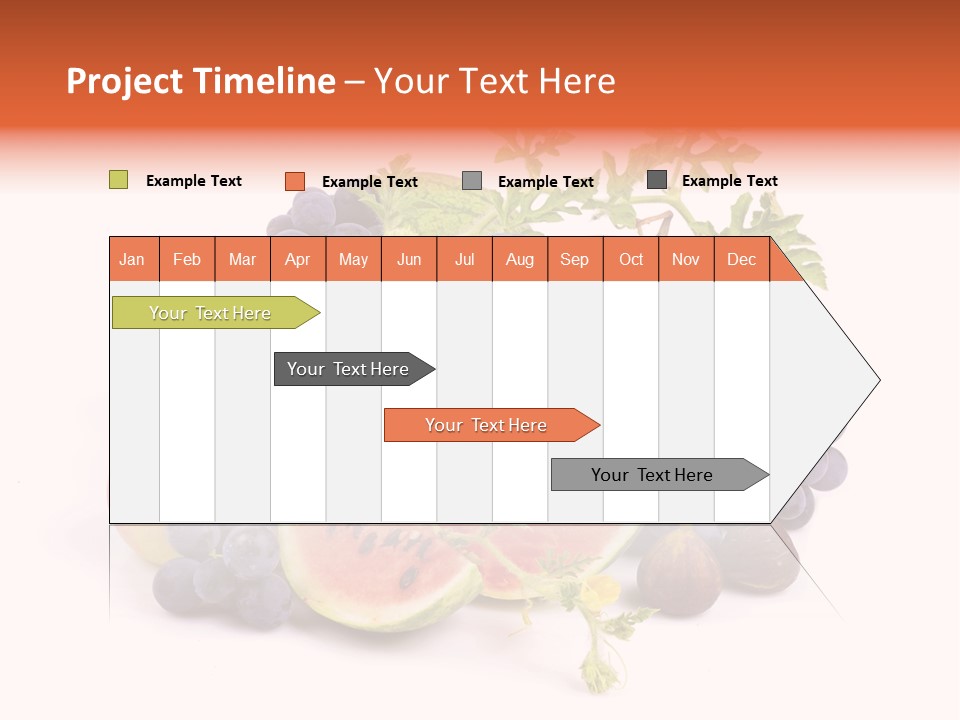 Project Timeline – Your Text Here

Example Text Example Text Example Text Example Text

| Jan | Feb | Mar | Apr | May | Jun | Jul | Aug | Sep | Oct | Nov | Dec |
|---|---|---|---|---|---|---|---|---|---|---|---|

Your Text Here

Your Text Here

Your Text Here

Your Text Here